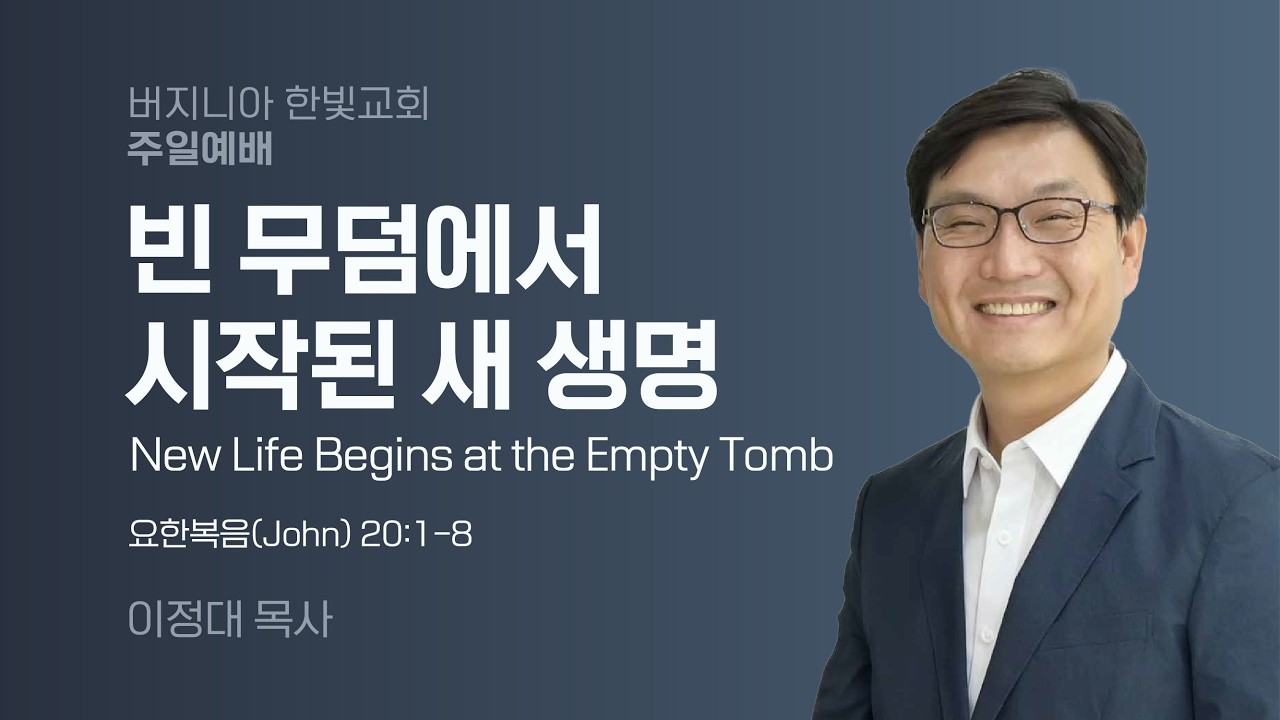 버지니아 한빛교회
주일예배

빈 무덤에서
시작된 새 생명

New Life Begins at the Empty Tomb

요한복음(John) 20:1-8

이정대 목사